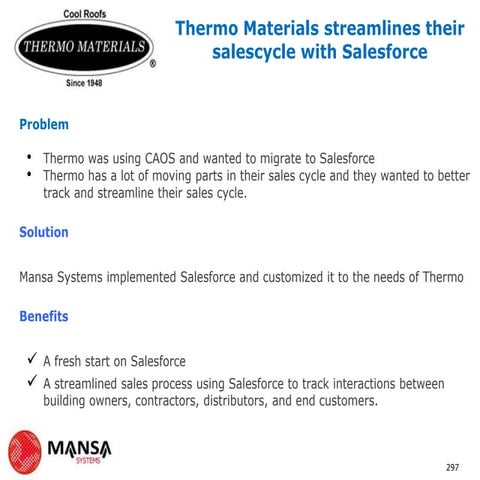 Cool Roofs
THERMO MATERIALS
®
Since 1948

Thermo Materials streamlines their salescycle with Salesforce

Problem

• Thermo was using CAOS and wanted to migrate to Salesforce
• Thermo has a lot of moving parts in their sales cycle and they wanted to better track and streamline their sales cycle.

Solution

Mansa Systems implemented Salesforce and customized it to the needs of Thermo

Benefits

✓ A fresh start on Salesforce
✓ A streamlined sales process using Salesforce to track interactions between building owners, contractors, distributors, and end customers.

MANSA
SYSTEMS

297